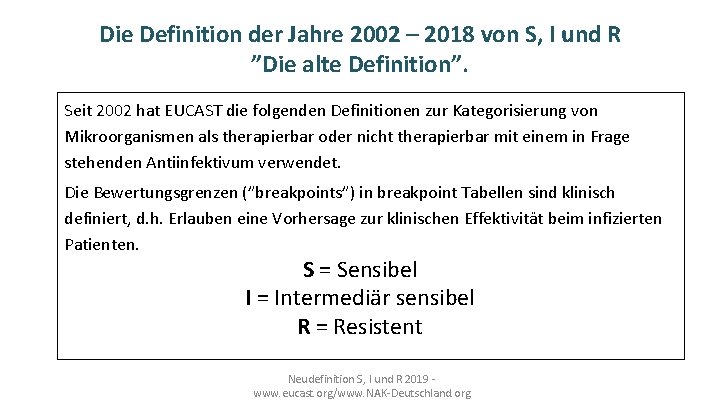 Die Definition der Jahre 2002 – 2018 von S, I und R
"Die alte Definition".

Seit 2002 hat EUCAST die folgenden Definitionen zur Kategorisierung von Mikroorganismen als therapierbar oder nicht therapierbar mit einem in Frage stehenden Antiinfektivum verwendet.

Die Bewertungsgrenzen ("breakpoints") in breakpoint Tabellen sind klinisch definiert, d.h. Erlauben eine Vorhersage zur klinischen Effektivität beim infizierten Patienten.

S = Sensibel
I = Intermediär sensibel
R = Resistent

Neudefinition S, I und R 2019 - www.eucast.org/www.NAK-Deutschland.org